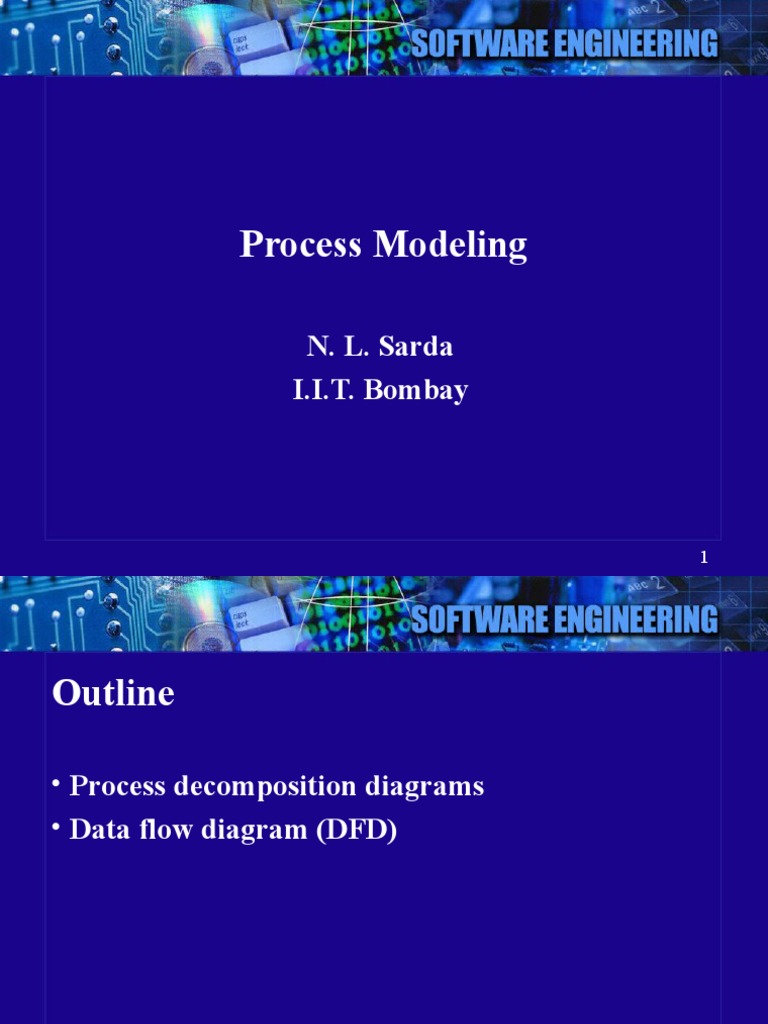 SOFTWARE ENGINEERING

Process Modeling

N. L. Sarda
I.I.T. Bombay

1

SOFTWARE ENGINEERING

Outline

• Process decomposition diagrams
• Data flow diagram (DFD)